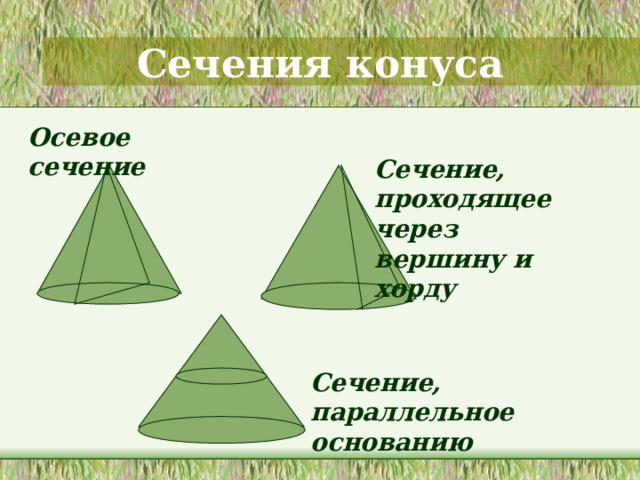 Сечения конуса

Осевое сечение

Сечение, проходящее через вершину и хорду

Сечение, параллельное основанию